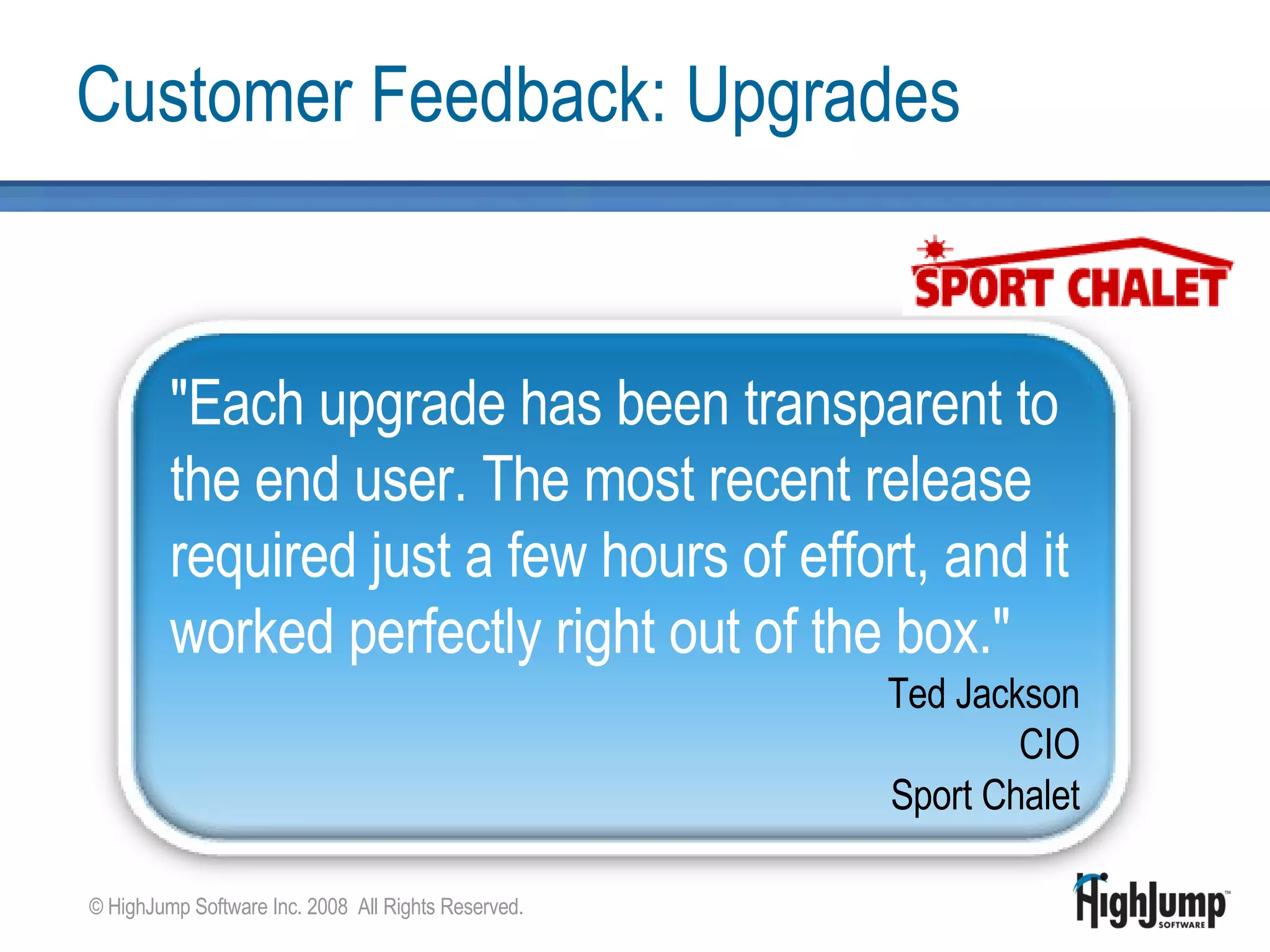 Customer Feedback: Upgrades

SPORT CHALET

"Each upgrade has been transparent to the end user. The most recent release required just a few hours of effort, and it worked perfectly right out of the box."

Ted Jackson
CIO
Sport Chalet

© HighJump Software Inc. 2008 All Rights Reserved.

HighJump™ SOFTWARE